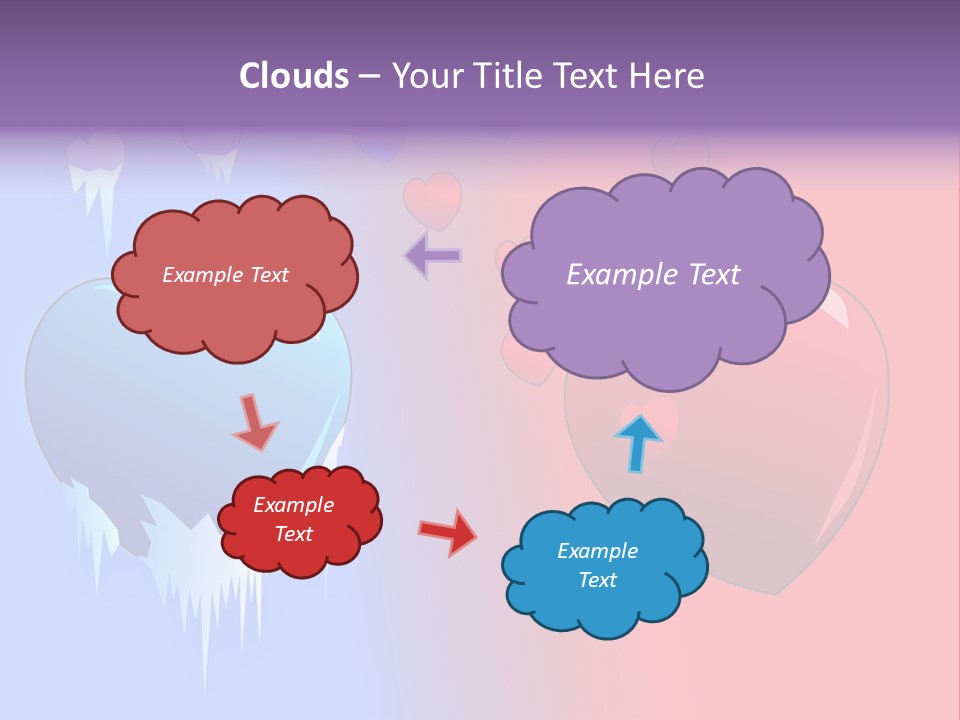 Clouds – Your Title Text Here

Example Text

Example Text

Example Text

Example Text